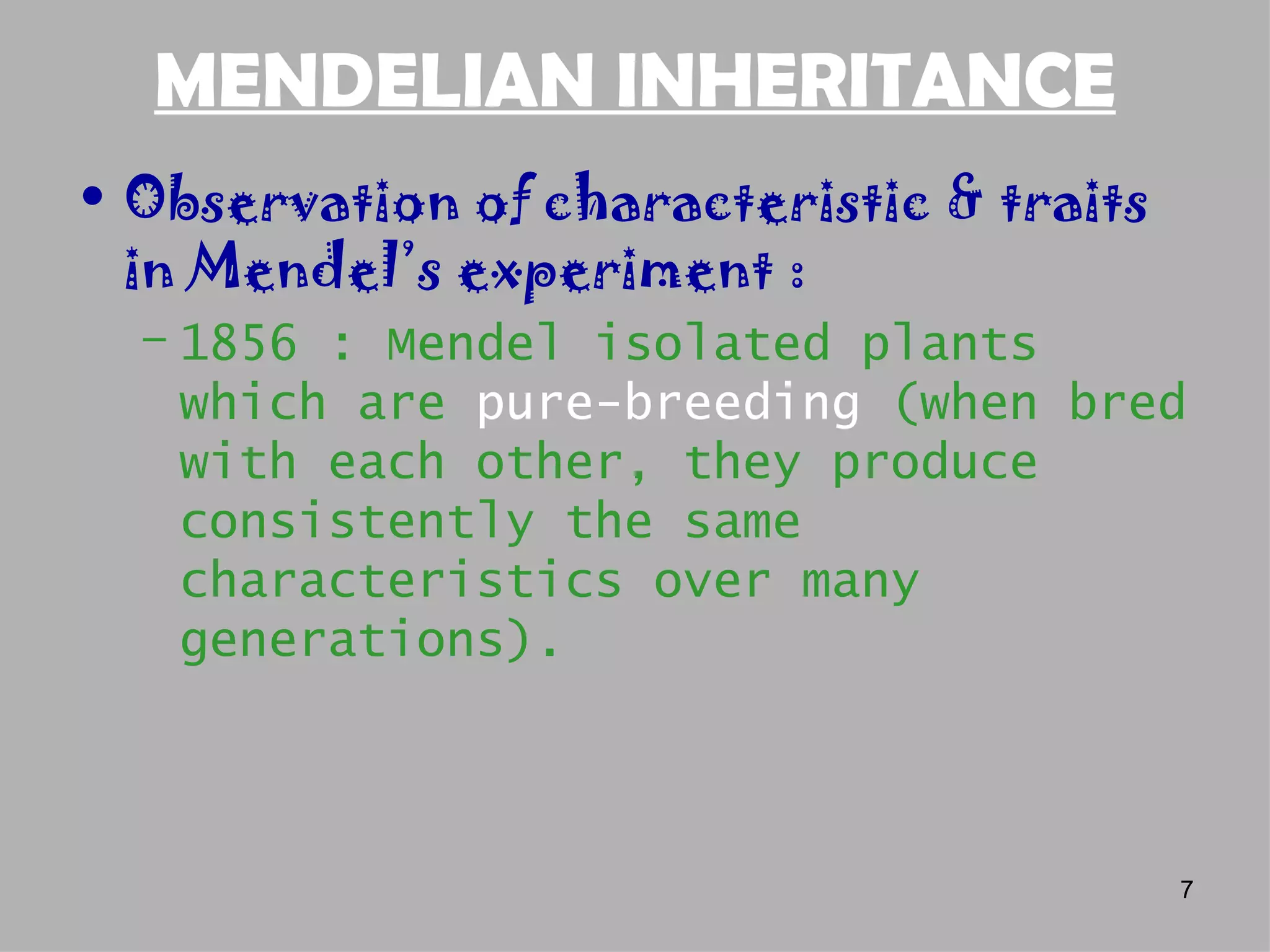 MENDELIAN INHERITANCE

• Observation of characteristic & traits in Mendel's experiment :

– 1856 : Mendel isolated plants which are pure-breeding (when bred with each other, they produce consistently the same characteristics over many generations).

7